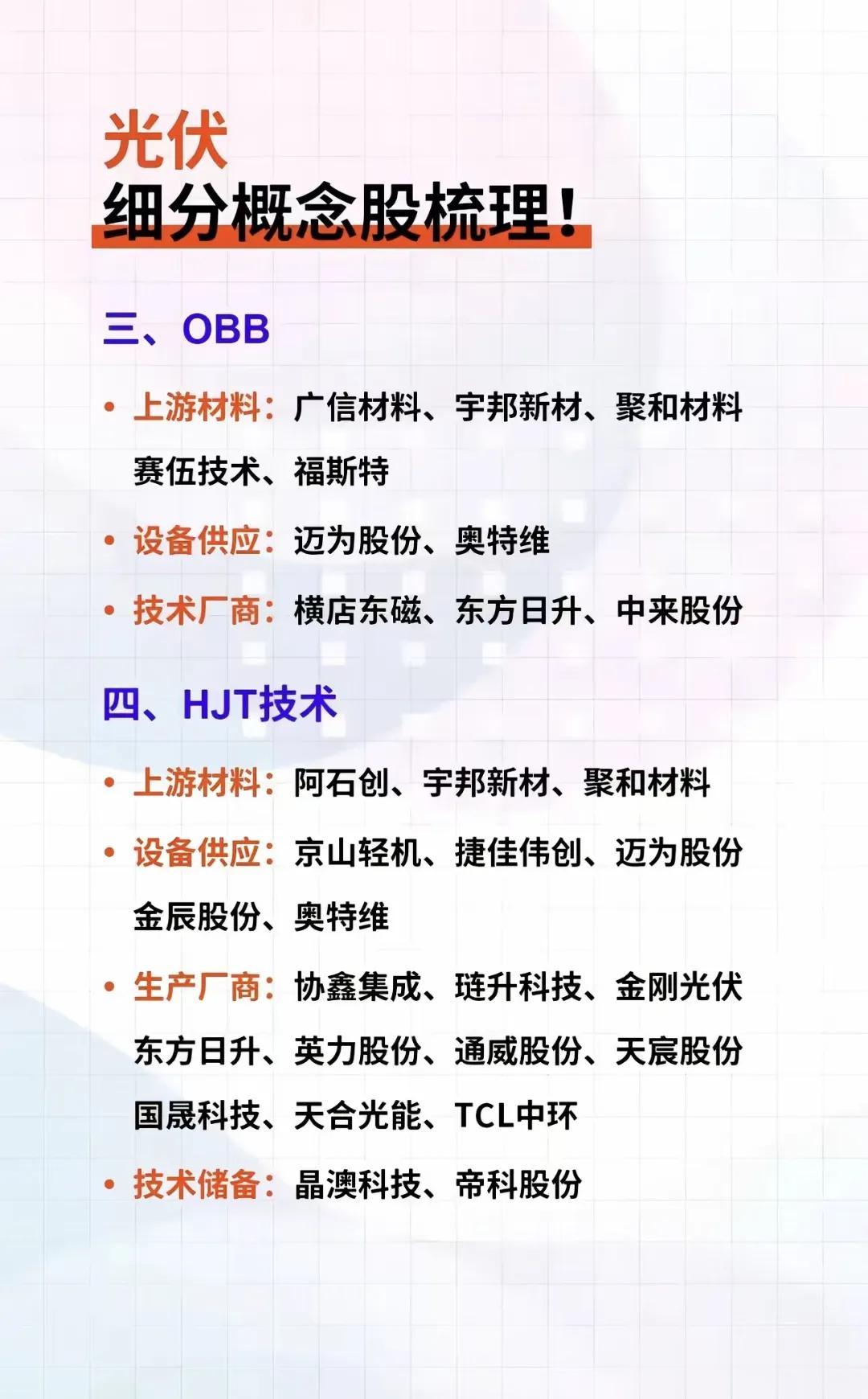 光伏
细分概念股梳理！

三、OBB

• 上游材料：广信材料、宇邦新材、聚和材料 赛伍技术、福斯特

• 设备供应：迈为股份、奥特维

• 技术厂商：横店东磁、东方日升、中来股份

四、HJT技术

• 上游材料：阿石创、宇邦新材、聚和材料

• 设备供应：京山轻机、捷佳伟创、迈为股份 金辰股份、奥特维

• 生产厂商：协鑫集成、琏升科技、金刚光伏 东方日升、英力股份、通威股份、天宸股份 国晟科技、天合光能、TCL中环

• 技术储备：晶澳科技、帝科股份